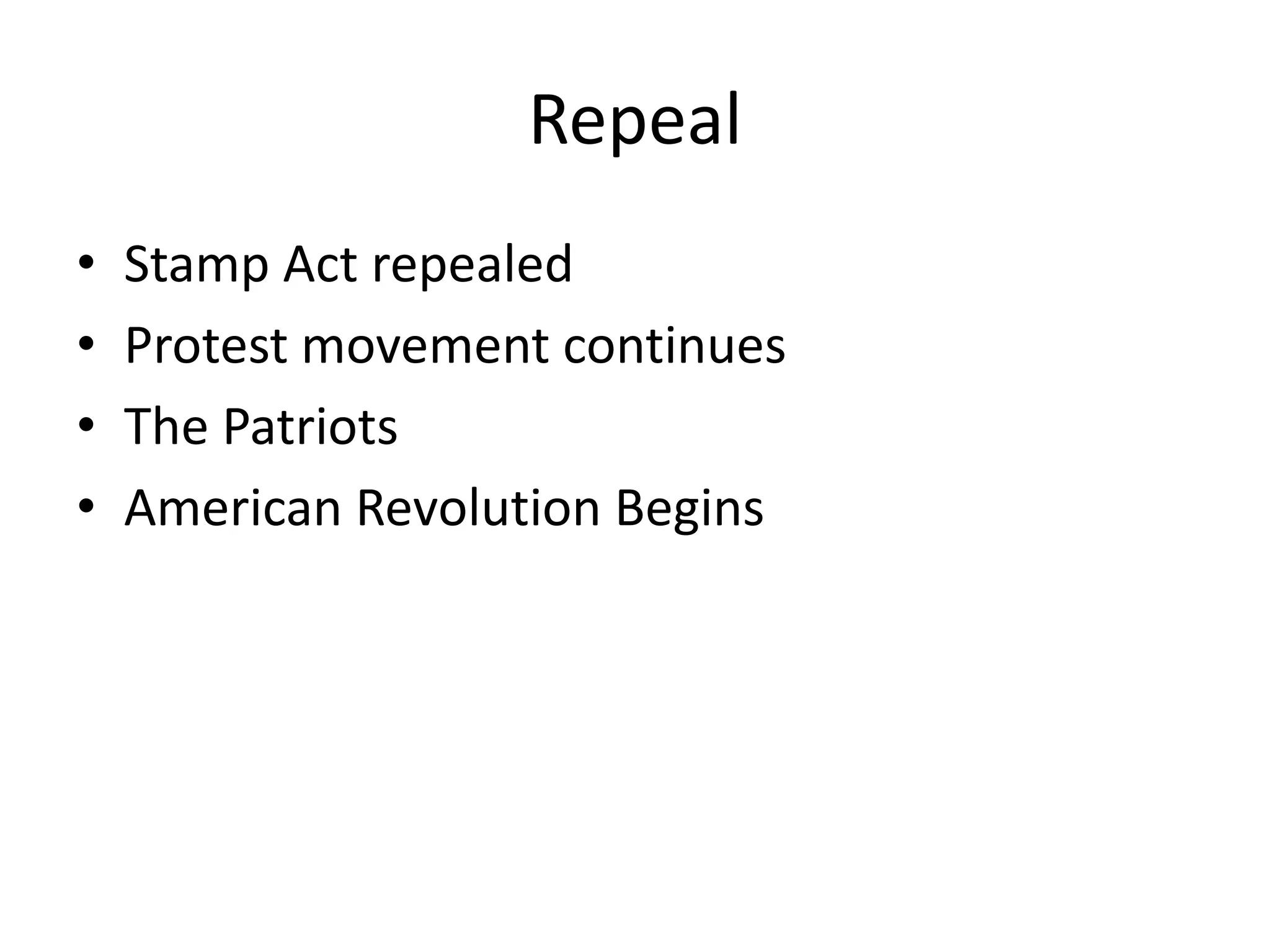 Repeal

• Stamp Act repealed
• Protest movement continues
• The Patriots
• American Revolution Begins